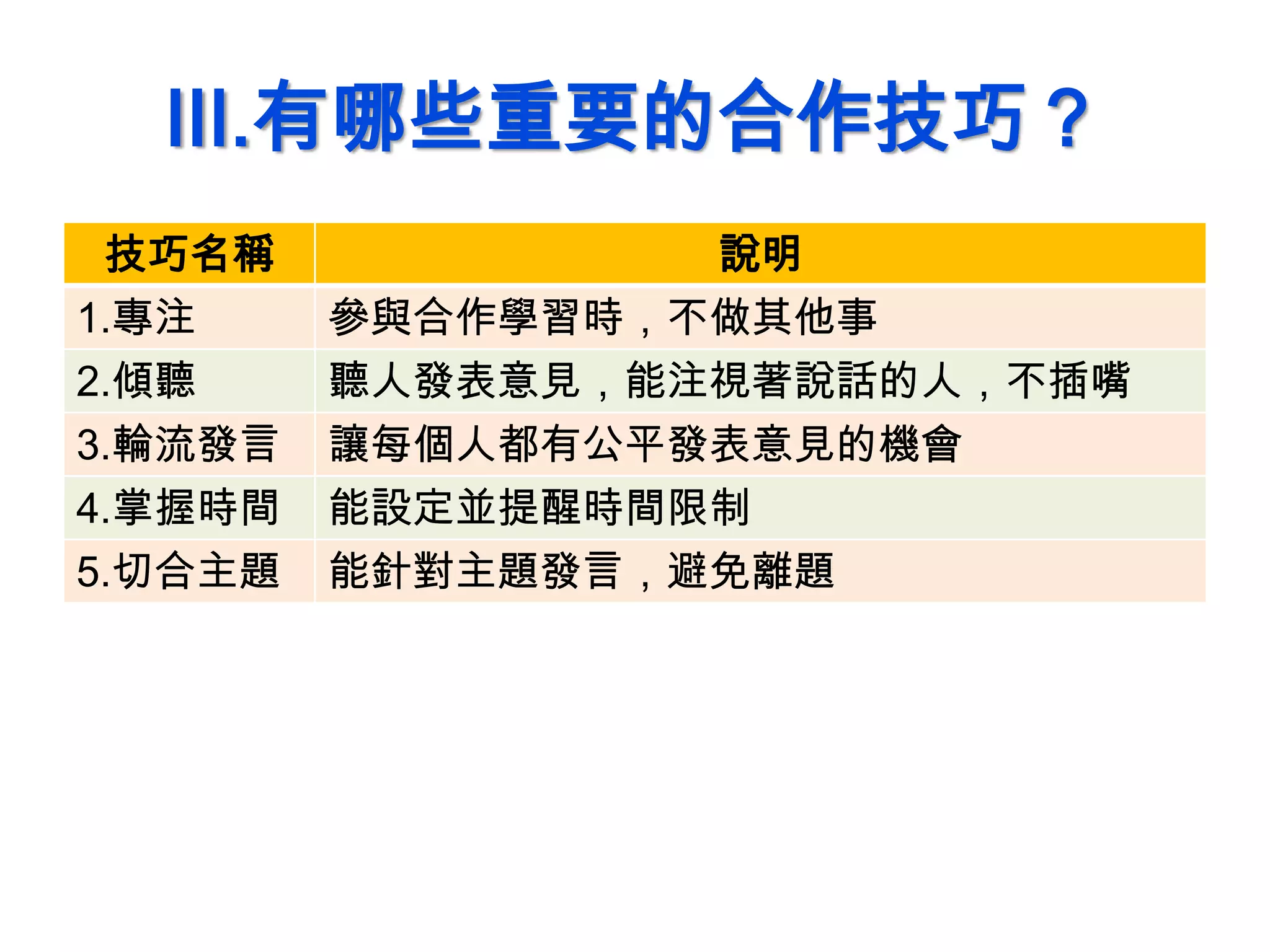 III.有哪些重要的合作技巧？

| 技巧名稱 | 說明 |
|---|---|
| 1.專注 | 參與合作學習時，不做其他事 |
| 2.傾聽 | 聽人發表意見，能注視著說話的人，不插嘴 |
| 3.輪流發言 | 讓每個人都有公平發表意見的機會 |
| 4.掌握時間 | 能設定並提醒時間限制 |
| 5.切合主題 | 能針對主題發言，避免離題 |